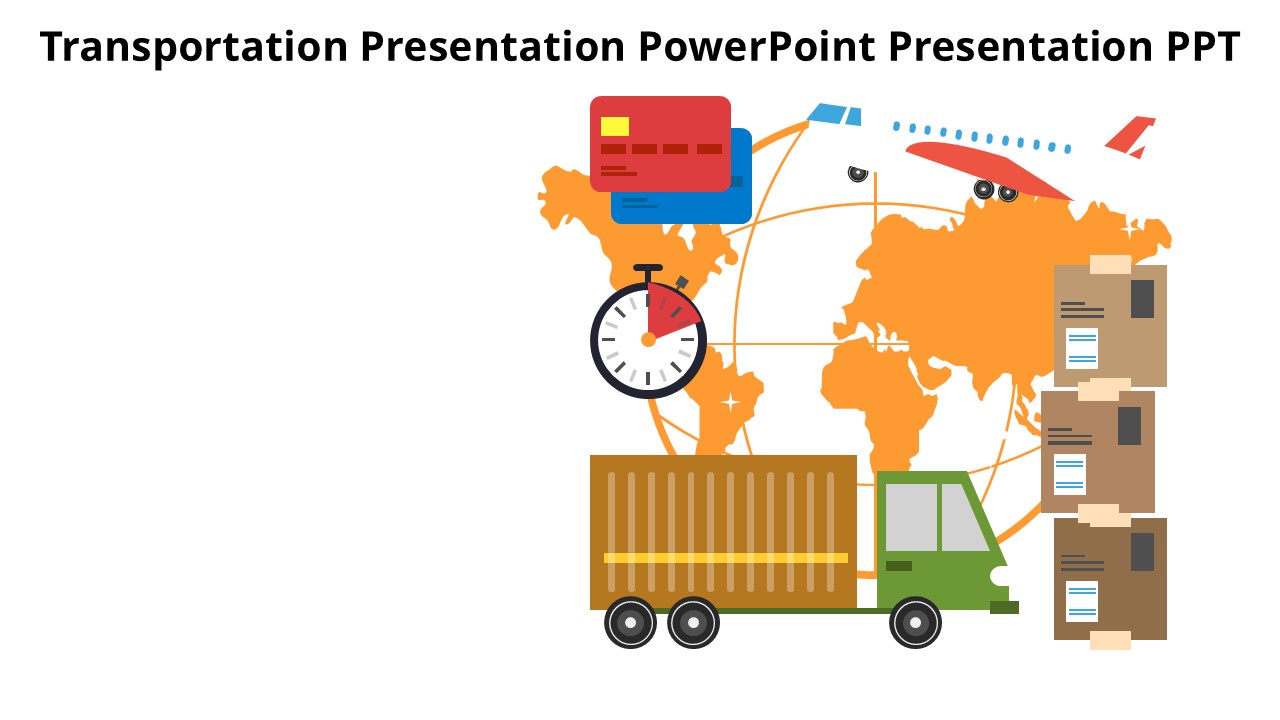 Transportation Presentation PowerPoint Presentation PPT